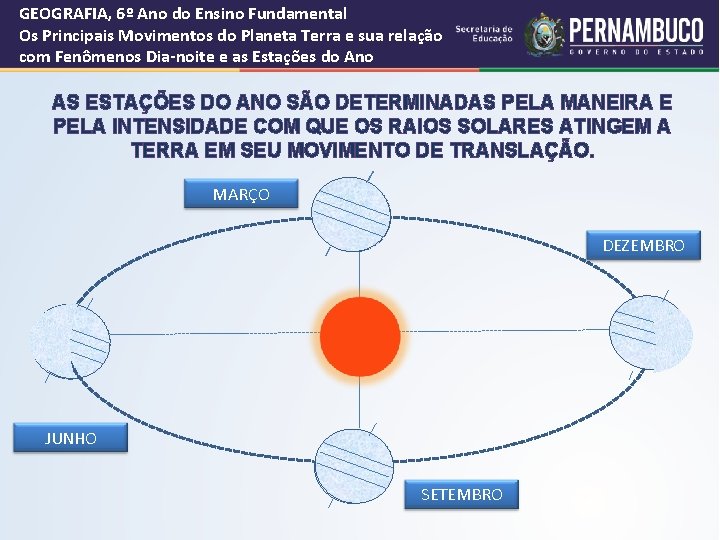 GEOGRAFIA, 6º Ano do Ensino Fundamental
Os Principais Movimentos do Planeta Terra e sua relação com Fenômenos Dia-noite e as Estações do Ano

Secretaria de Educação

PERNAMBUCO
GOVERNO DO ESTADO

AS ESTAÇÕES DO ANO SÃO DETERMINADAS PELA MANEIRA E PELA INTENSIDADE COM QUE OS RAIOS SOLARES ATINGEM A TERRA EM SEU MOVIMENTO DE TRANSLAÇÃO.

MARÇO

DEZEMBRO

JUNHO

SETEMBRO